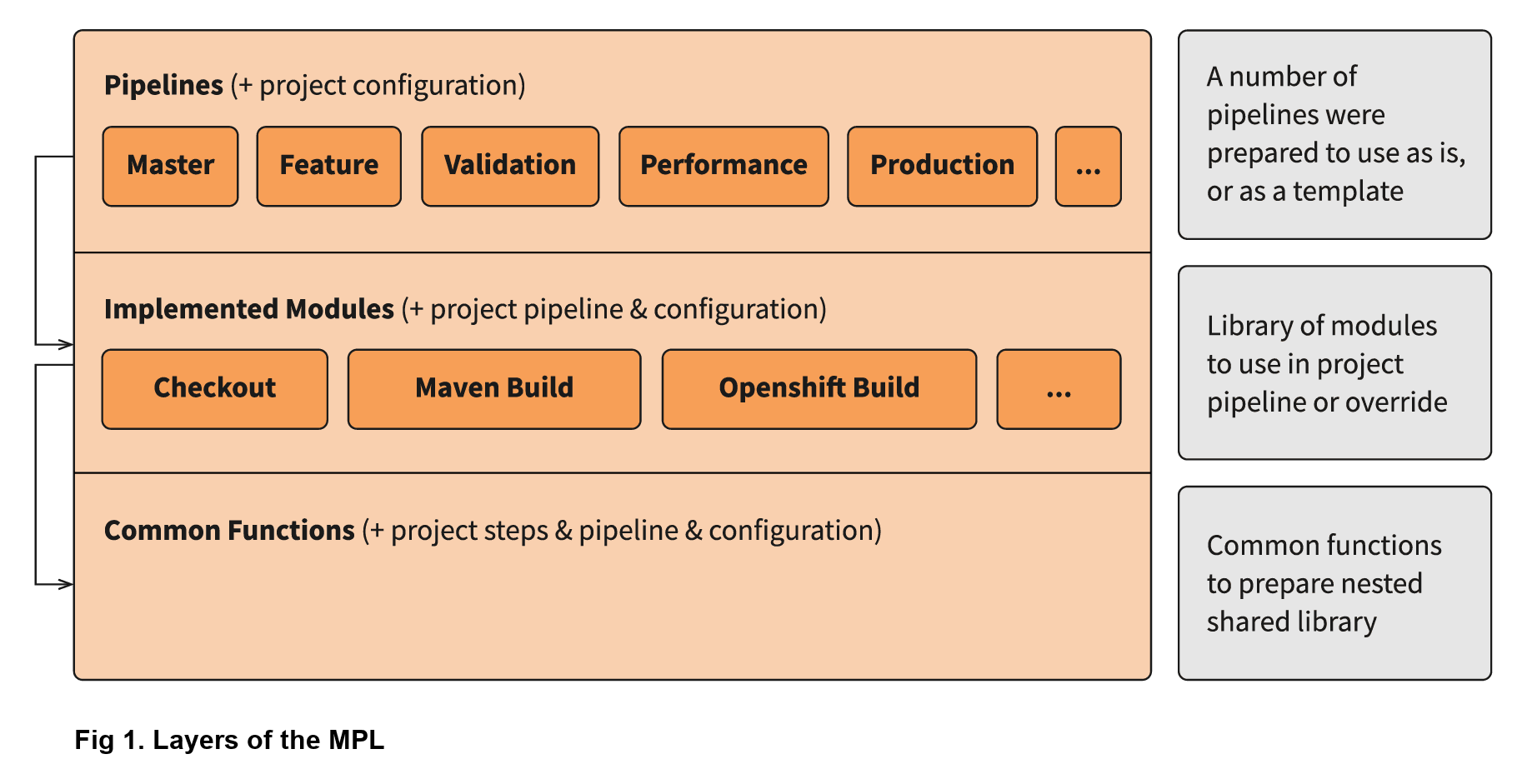 Pipelines (+ project configuration)

Master

Feature

Validation

Performance

Production

...

A number of pipelines were prepared to use as is, or as a template

Implemented Modules (+ project pipeline & configuration)

Checkout

Maven Build

Openshift Build

...

Library of modules to use in project pipeline or override

Common Functions (+ project steps & pipeline & configuration)

Common functions to prepare nested shared library

Fig 1. Layers of the MPL